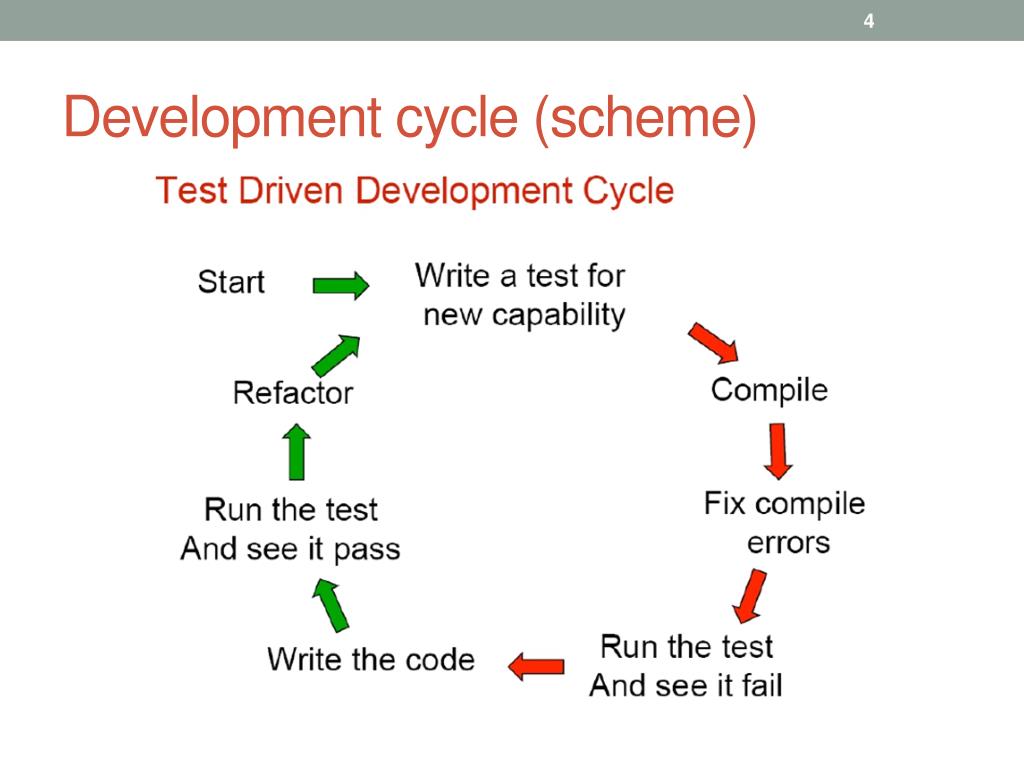 4

Development cycle (scheme)

Test Driven Development Cycle

Start

Write a test for new capability

Compile

Fix compile errors

Run the test And see it fail

Write the code

Run the test And see it pass

Refactor